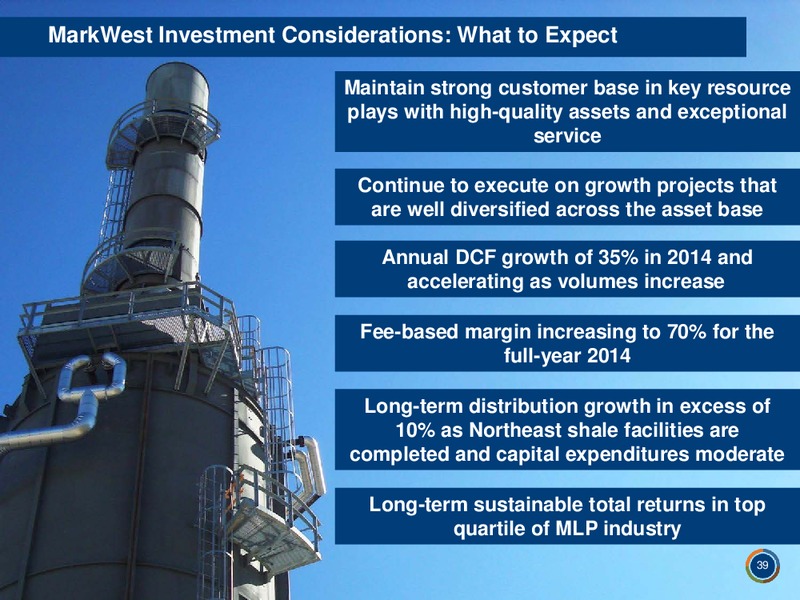 MarkWest Investment Considerations: What to Expect

Maintain strong customer base in key resource plays with high-quality assets and exceptional service

Continue to execute on growth projects that are well diversified across the asset base

Annual DCF growth of 35% in 2014 and accelerating as volumes increase

Fee-based margin increasing to 70% for the full-year 2014

Long-term distribution growth in excess of 10% as Northeast shale facilities are completed and capital expenditures moderate

Long-term sustainable total returns in top quartile of MLP industry

39